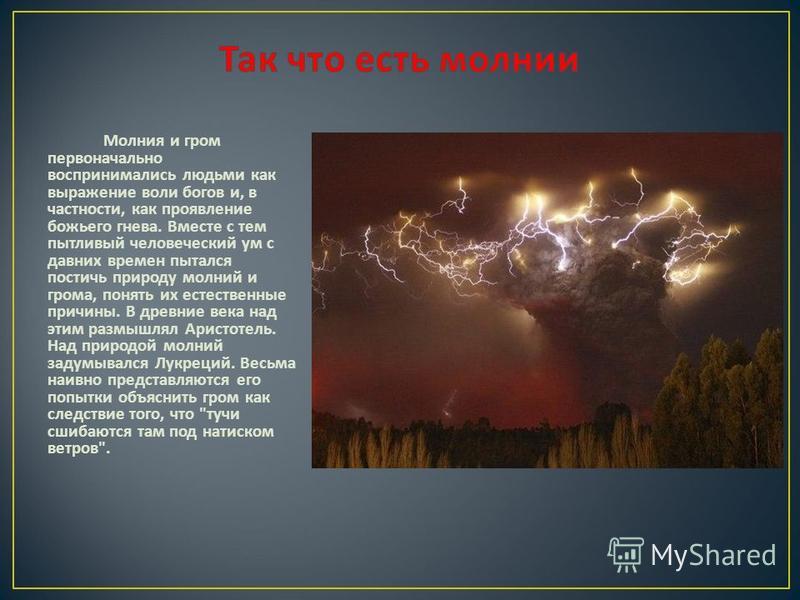 Так что есть молнии

Молния и гром первоначально воспринимались людьми как выражение воли богов и, в частности, как проявление божьего гнева. Вместе с тем пытливый человеческий ум с давних времен пытался постичь природу молний и грома, понять их естественные причины. В древние века над этим размышлял Аристотель. Над природой молний задумывался Лукреций. Весьма наивно представляются его попытки объяснить гром как следствие того, что "тучи сшибаются там под натиском ветров".

MyShared